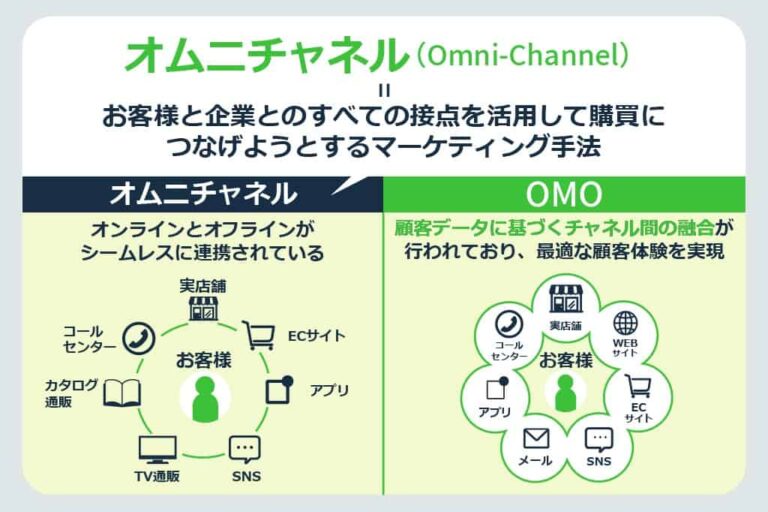 オムニチャネル（Omni-Channel）
=
お客様と企業とのすべての接点を活用して購買につなげようとするマーケティング手法

オムニチャネル

オンラインとオフラインがシームレスに連携されている

実店舗
ECサイト
アプリ
SNS
TV通販
カタログ通販
コールセンター
お客様

OMO

顧客データに基づくチャネル間の融合が行われており、最適な顧客体験を実現

実店舗
WEBサイト
ECサイト
SNS
メール
アプリ
コールセンター
お客様